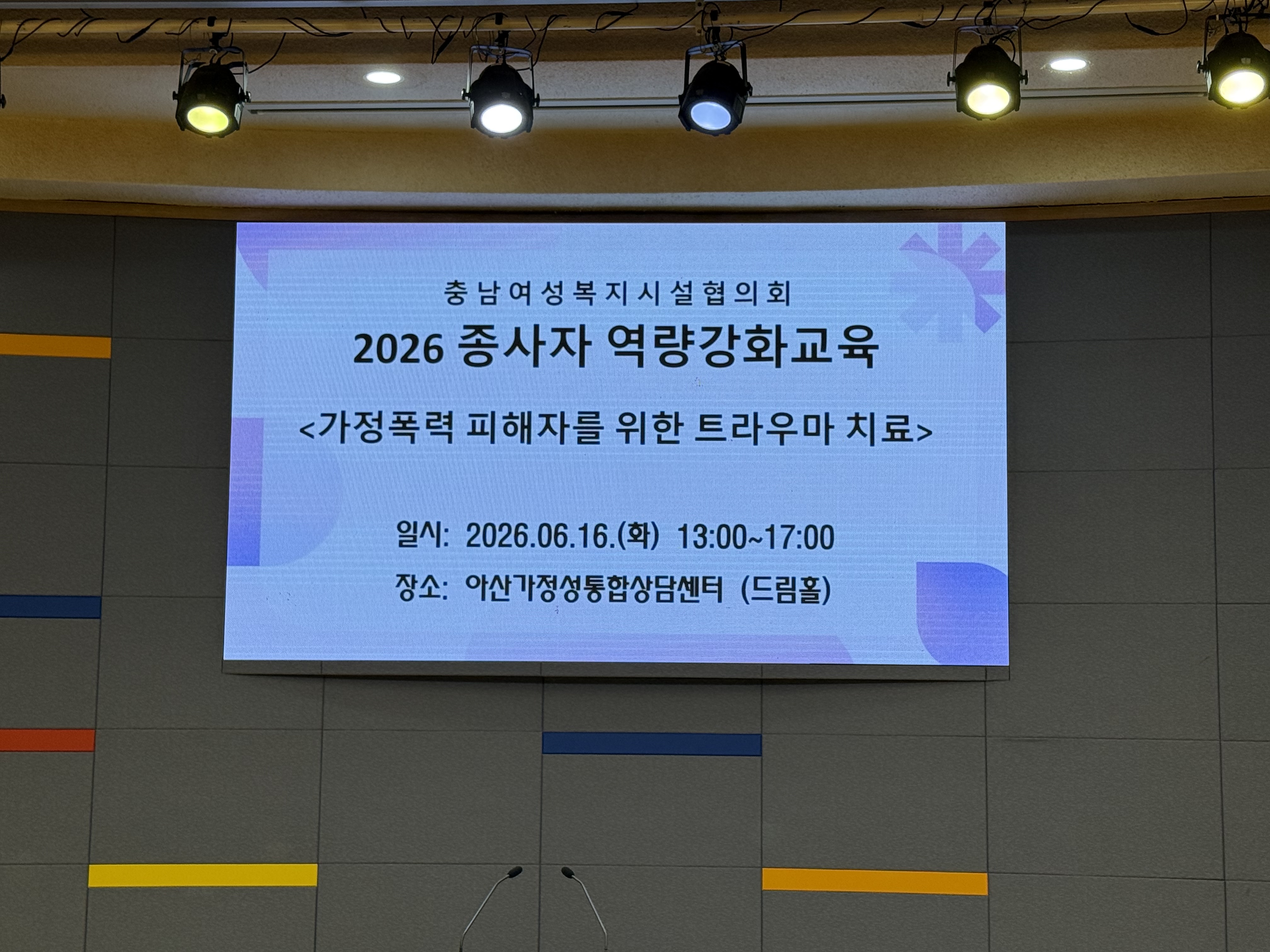 충남여성복지시설협의회

2026 종사자 역량강화교육

<가정폭력 피해자를 위한 트라우마 치료>

일시: 2026.06.16.(화) 13:00~17:00

장소: 아산가정성통합상담센터 (드림홀)